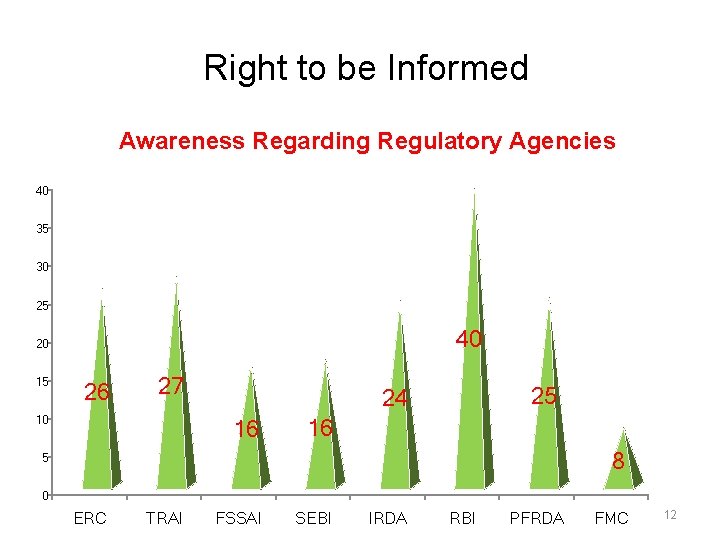 Right to be Informed

Awareness Regarding Regulatory Agencies

40
35
30
25
20
15
10
5
0

26
27
16
16
24
40
25
8

ERC TRAI FSSAI SEBI IRDA RBI PFRDA FMC

12